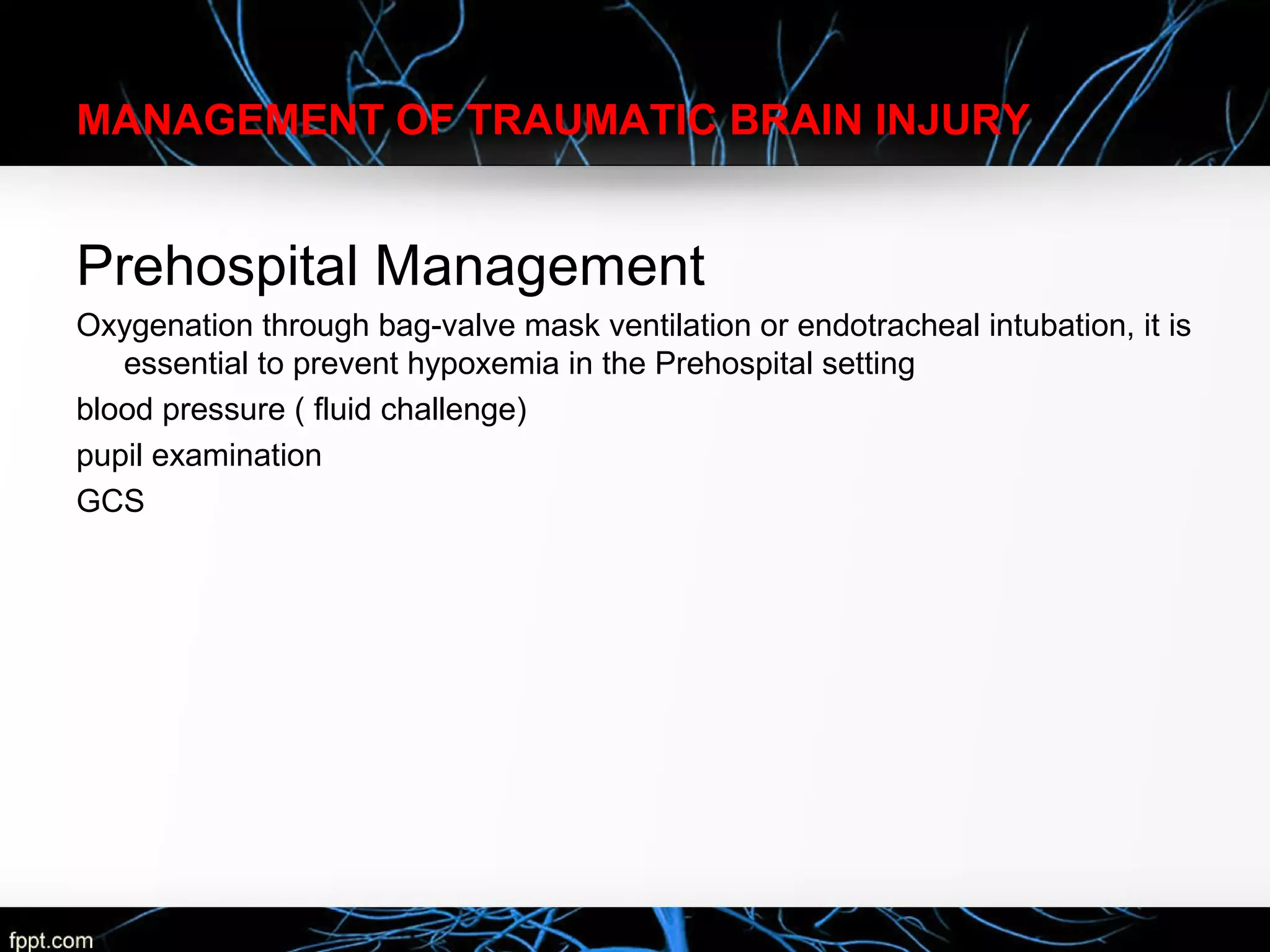 MANAGEMENT OF TRAUMATIC BRAIN INJURY

Prehospital Management

Oxygenation through bag-valve mask ventilation or endotracheal intubation, it is essential to prevent hypoxemia in the Prehospital setting

blood pressure ( fluid challenge)

pupil examination

GCS

fppt.com